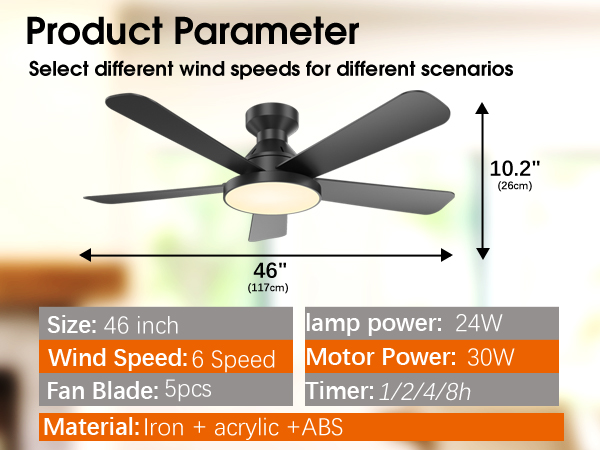 Product Parameter

Select different wind speeds for different scenarios

10.2"
(26cm)

46"
(117cm)

Size: 46 inch
Wind Speed: 6 Speed
Fan Blade: 5pcs

lamp power: 24W
Motor Power: 30W
Timer: 1/2/4/8h

Material: Iron + acrylic +ABS